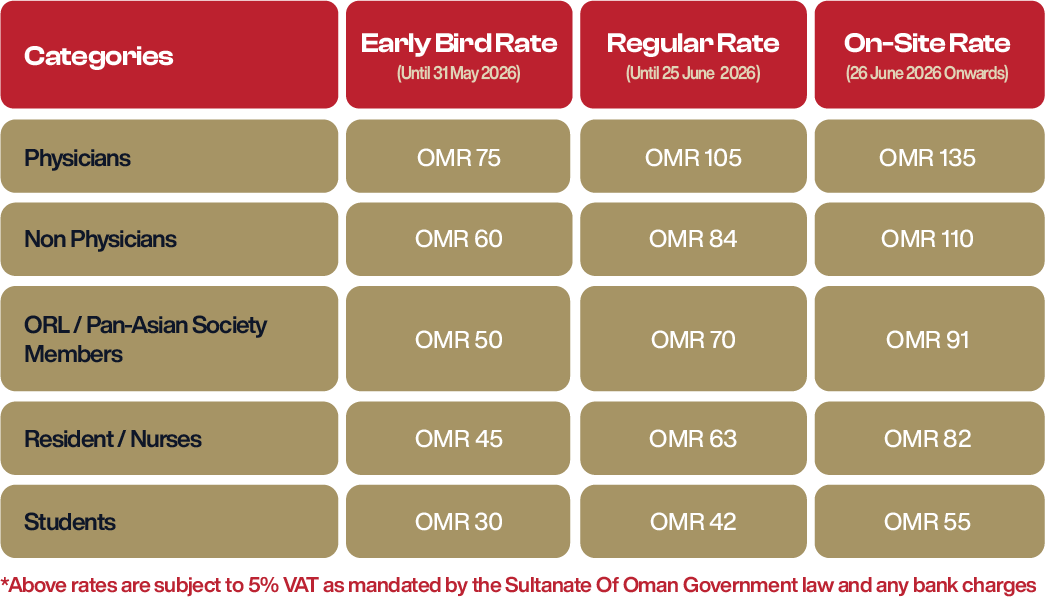 | Categories | Early Bird Rate (Until 31 May 2026) | Regular Rate (Until 25 June 2026) | On-Site Rate (26 June 2026 Onwards) |
|---|---|---|---|
| Physicians | OMR 75 | OMR 105 | OMR 135 |
| Non Physicians | OMR 60 | OMR 84 | OMR 110 |
| ORL / Pan-Asian Society Members | OMR 50 | OMR 70 | OMR 91 |
| Resident / Nurses | OMR 45 | OMR 63 | OMR 82 |
| Students | OMR 30 | OMR 42 | OMR 55 |

*Above rates are subject to 5% VAT as mandated by the Sultanate Of Oman Government law and any bank charges